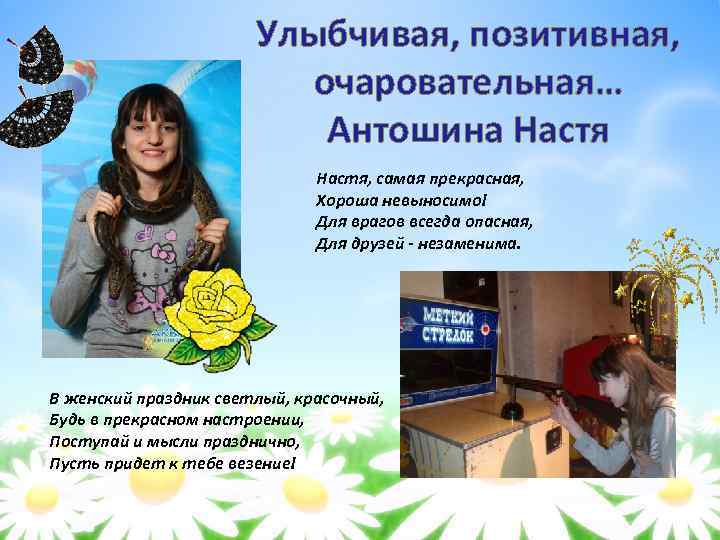 Улыбчивая, позитивная, очаровательная… Антошина Настя

Настя, самая прекрасная,
Хороша невыносимо!
Для врагов всегда опасная,
Для друзей - незаменима.

МЕТКИЙ СТРЕЛОК

В женский праздник светлый, красочный,
Будь в прекрасном настроении,
Поступай и мысли празднично,
Пусть придет к тебе везение!